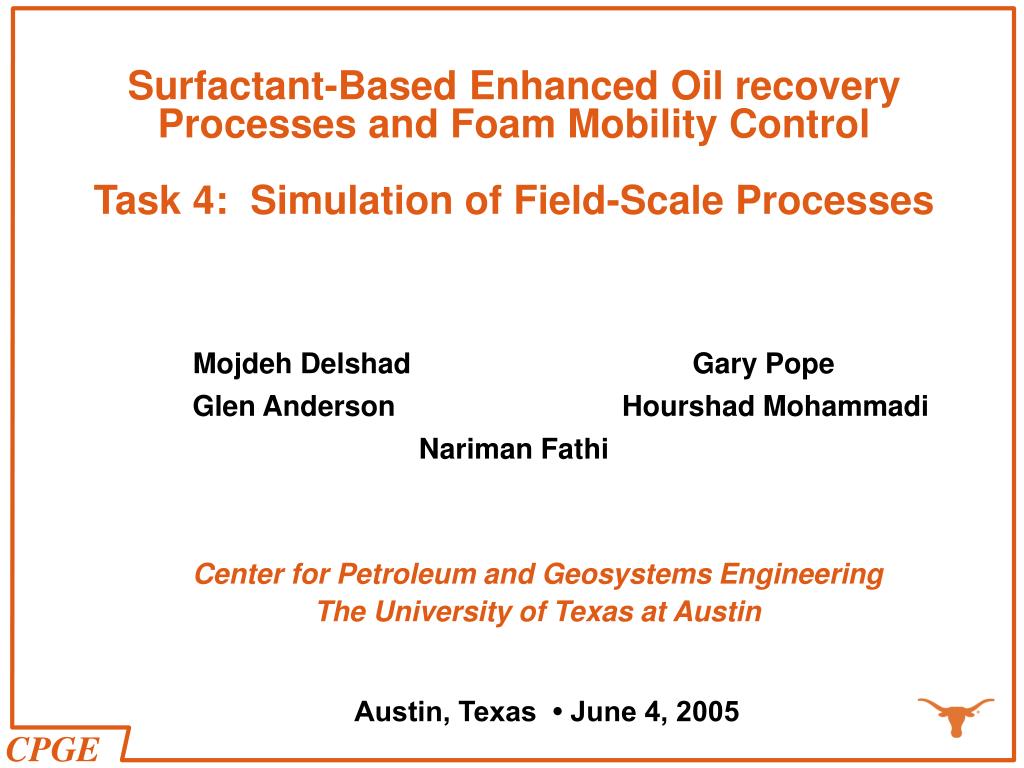 Surfactant-Based Enhanced Oil recovery Processes and Foam Mobility Control

Task 4: Simulation of Field-Scale Processes

Mojdeh Delshad
Gary Pope
Glen Anderson
Hourshad Mohammadi
Nariman Fathi

Center for Petroleum and Geosystems Engineering
The University of Texas at Austin

Austin, Texas • June 4, 2005

CPGE